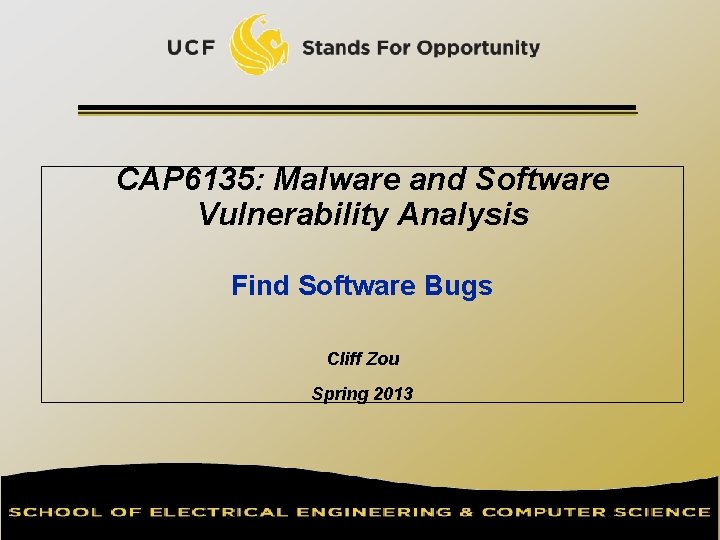 UCF Stands For Opportunity

CAP6135: Malware and Software Vulnerability Analysis

Find Software Bugs

Cliff Zou

Spring 2013

SCHOOL OF ELECTRICAL ENGINEERING & COMPUTER SCIENCE